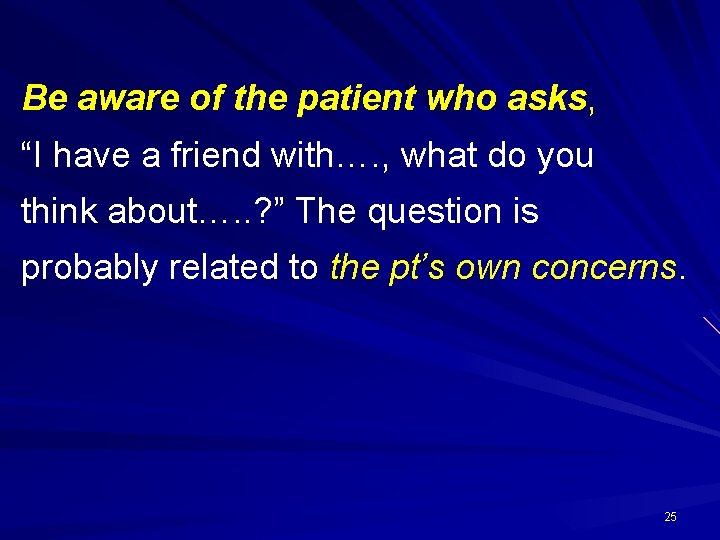 Be aware of the patient who asks, “I have a friend with…., what do you think about…..?” The question is probably related to the pt’s own concerns.

25